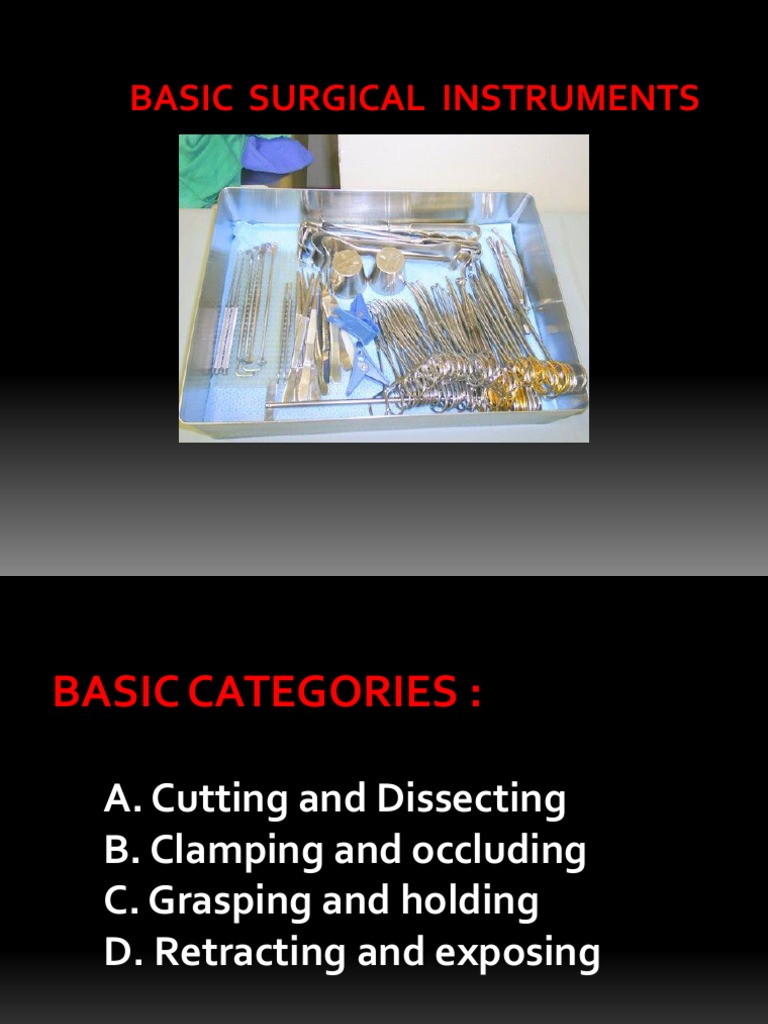 BASIC SURGICAL INSTRUMENTS

BASIC CATEGORIES :

A. Cutting and Dissecting
B. Clamping and occluding
C. Grasping and holding
D. Retracting and exposing